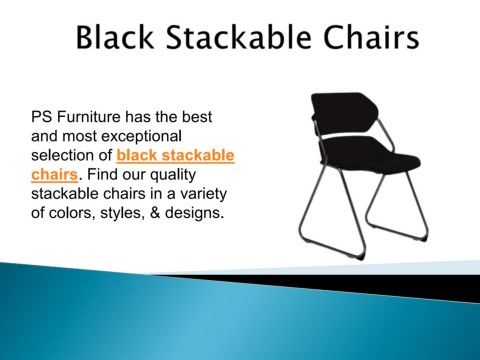 Black Stackable Chairs

PS Furniture has the best and most exceptional selection of black stackable chairs. Find our quality stackable chairs in a variety of colors, styles, & designs.